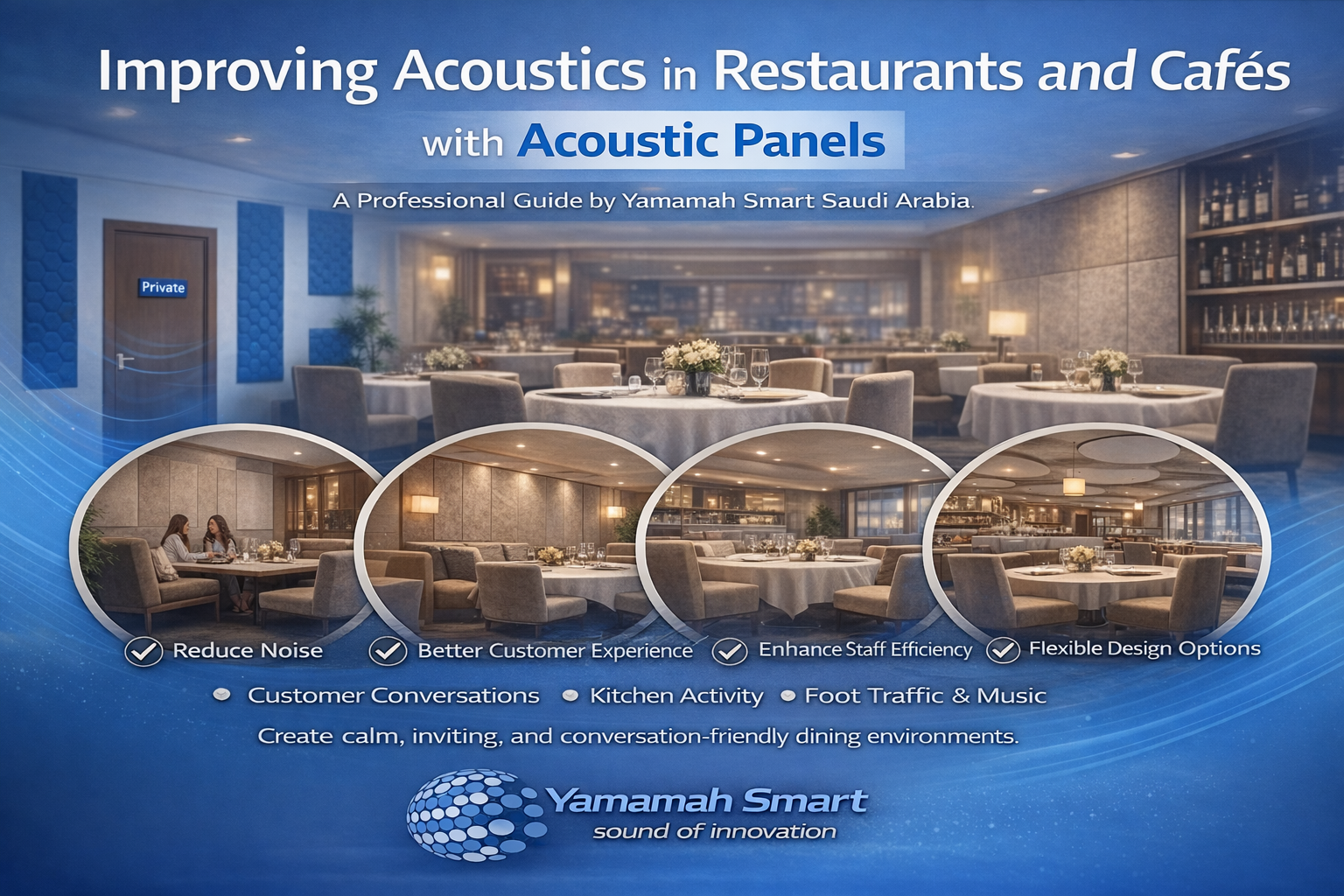 Improving Acoustics in Restaurants and Cafés
with Acoustic Panels

A Professional Guide by Yamamah Smart Saudi Arabia.

Private

Reduce Noise
Better Customer Experience
Enhance Staff Efficiency
Flexible Design Options

Customer Conversations
Kitchen Activity
Foot Traffic & Music

Create calm, inviting, and conversation-friendly dining environments.

Yamamah Smart
sound of innovation